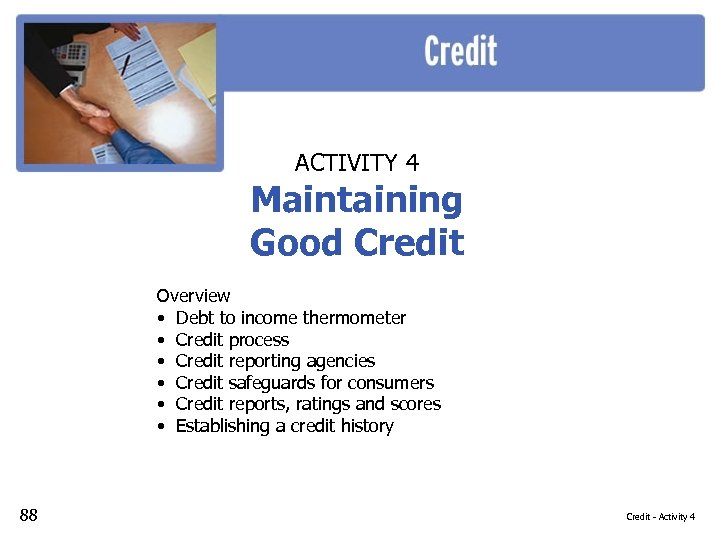 Credit

ACTIVITY 4
Maintaining Good Credit

Overview
• Debt to income thermometer
• Credit process
• Credit reporting agencies
• Credit safeguards for consumers
• Credit reports, ratings and scores
• Establishing a credit history

88

Credit - Activity 4